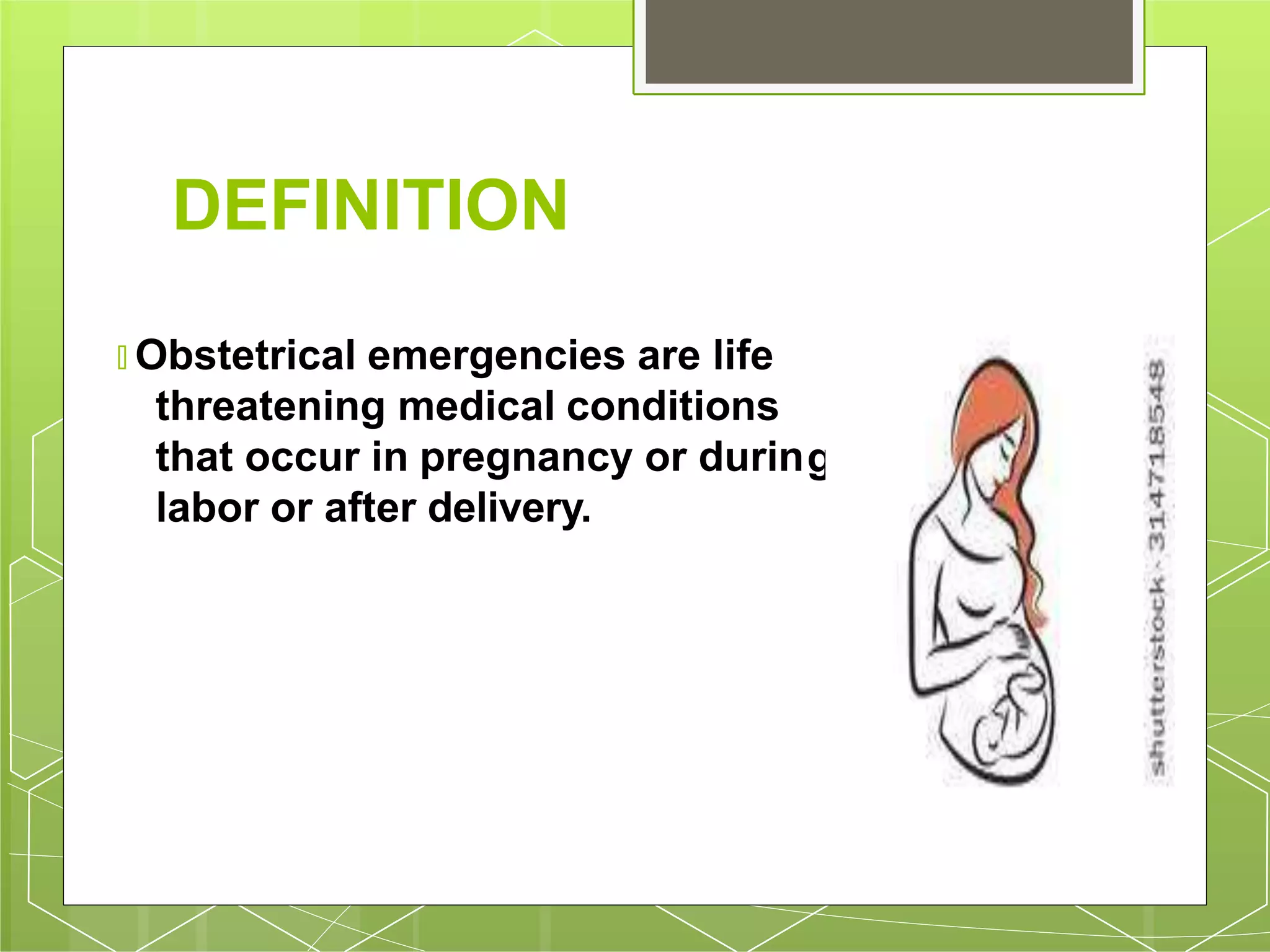 DEFINITION

Obstetrical emergencies are life threatening medical conditions that occur in pregnancy or during labor or after delivery.

shutterstock · 314718548